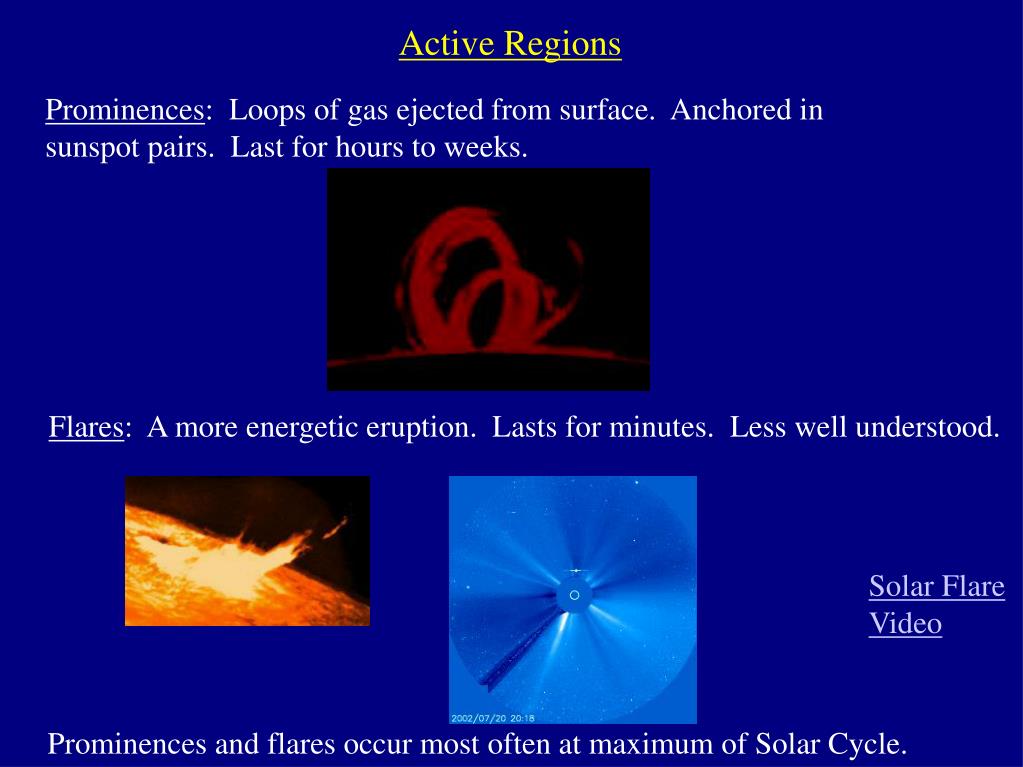 Active Regions

Prominences: Loops of gas ejected from surface. Anchored in sunspot pairs. Last for hours to weeks.

Flares: A more energetic eruption. Lasts for minutes. Less well understood.

2002/07/20 20:18

Solar Flare Video

Prominences and flares occur most often at maximum of Solar Cycle.